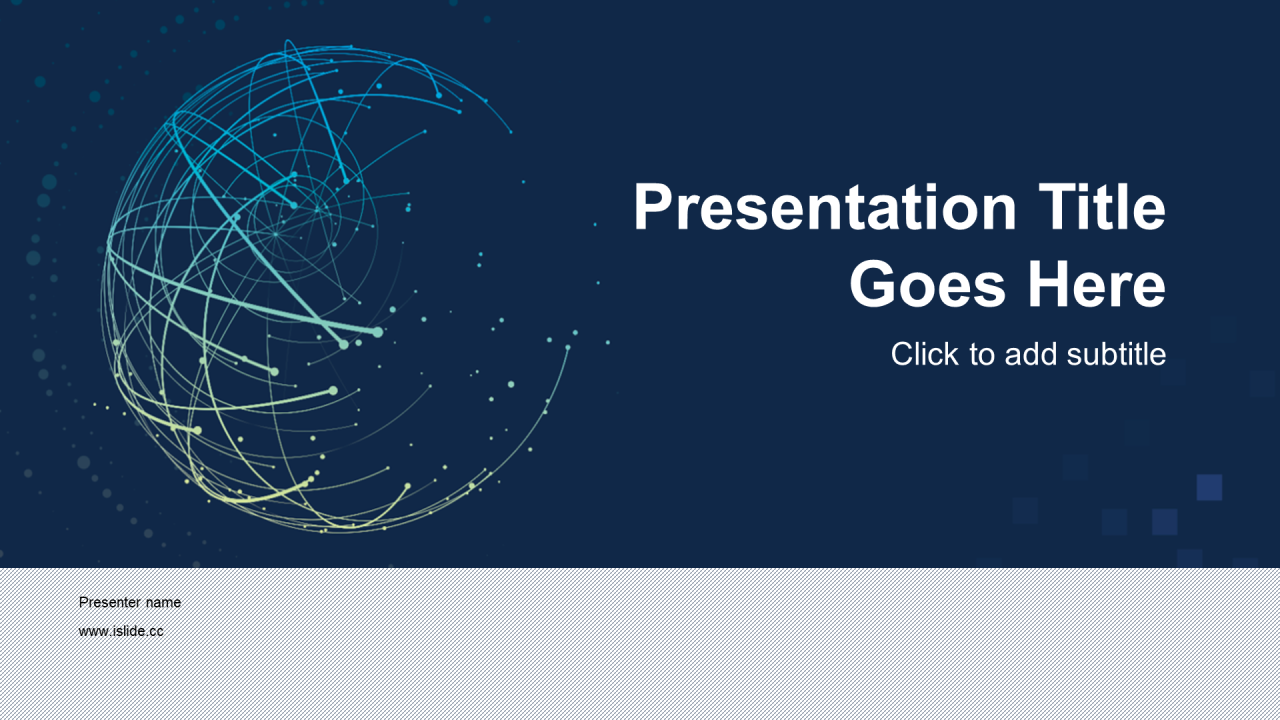 Presentation Title Goes Here

Click to add subtitle

Presenter name

www.islide.cc